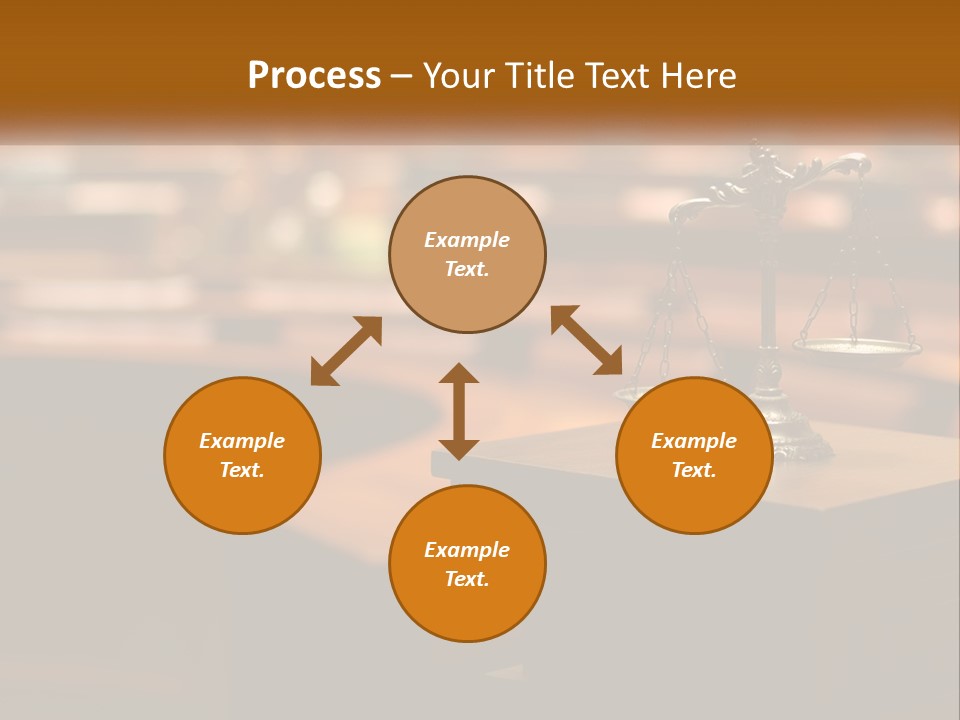 Process – Your Title Text Here

Example Text.

Example Text.

Example Text.

Example Text.